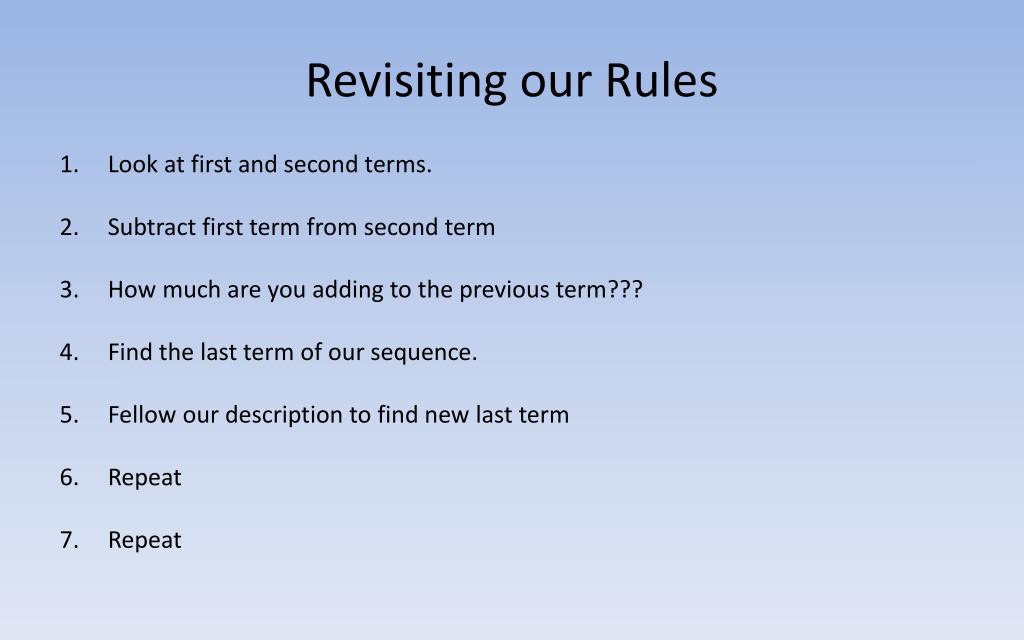 Revisiting our Rules

1. Look at first and second terms.

2. Subtract first term from second term

3. How much are you adding to the previous term???

4. Find the last term of our sequence.

5. Fellow our description to find new last term

6. Repeat

7. Repeat